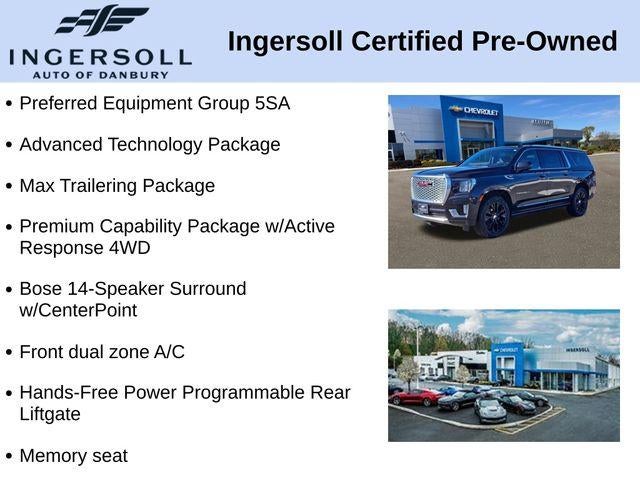 INGERSOLL
AUTO OF DANBURY

Ingersoll Certified Pre-Owned

• Preferred Equipment Group 5SA

• Advanced Technology Package

• Max Trailering Package

• Premium Capability Package w/Active Response 4WD

• Bose 14-Speaker Surround w/CenterPoint

• Front dual zone A/C

• Hands-Free Power Programmable Rear Liftgate

• Memory seat

CHEVROLET

GMC

CHEVROLET

INGERSOLL